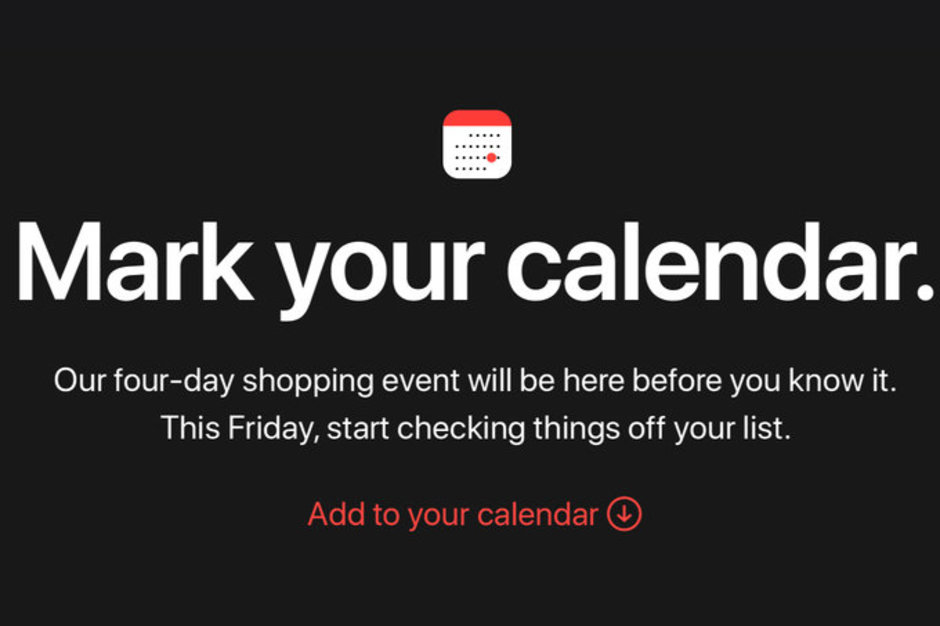 Mark your calendar.

Our four-day shopping event will be here before you know it. This Friday, start checking things off your list.

Add to your calendar